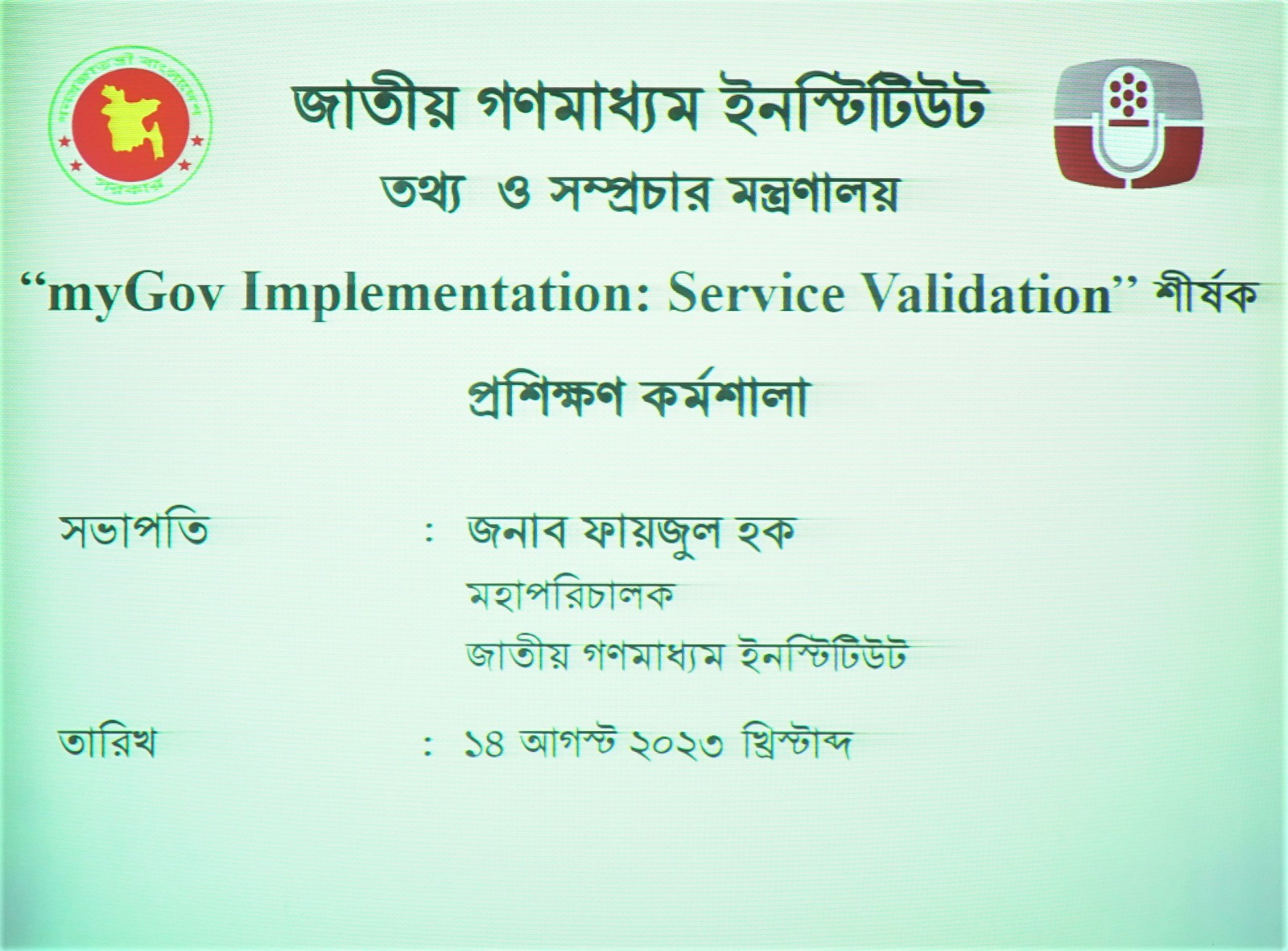 গণপ্রজাতন্ত্রী বাংলাদেশ সরকার

জাতীয় গণমাধ্যম ইনস্টিটিউট
তথ্য ও সম্প্রচার মন্ত্রণালয়

“myGov Implementation: Service Validation” শীর্ষক

প্রশিক্ষণ কর্মশালা

সভাপতি : জনাব ফায়জুল হক
মহাপরিচালক
জাতীয় গণমাধ্যম ইনস্টিটিউট

তারিখ : ১৪ আগস্ট ২০২৩ খ্রিস্টাব্দ